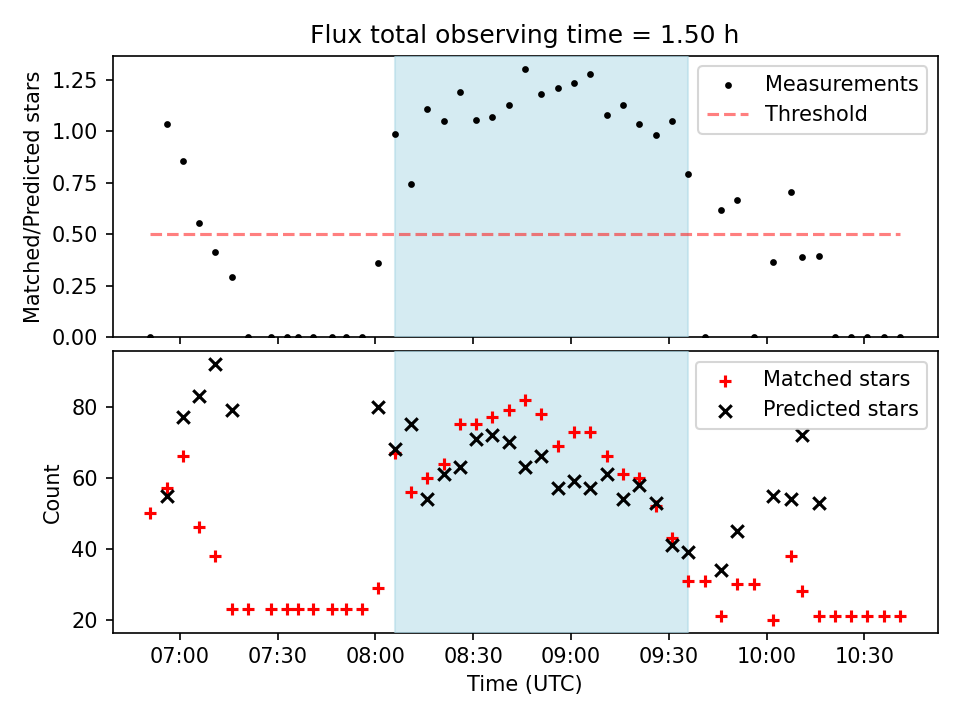 Flux total observing time = 1.50 h

Matched/Predicted stars

1.25
1.00
0.75
0.50
0.25
0.00

Measurements
Threshold

Count

80
60
40
20

Matched stars
Predicted stars

07:00
07:30
08:00
08:30
09:00
09:30
10:00
10:30

Time (UTC)